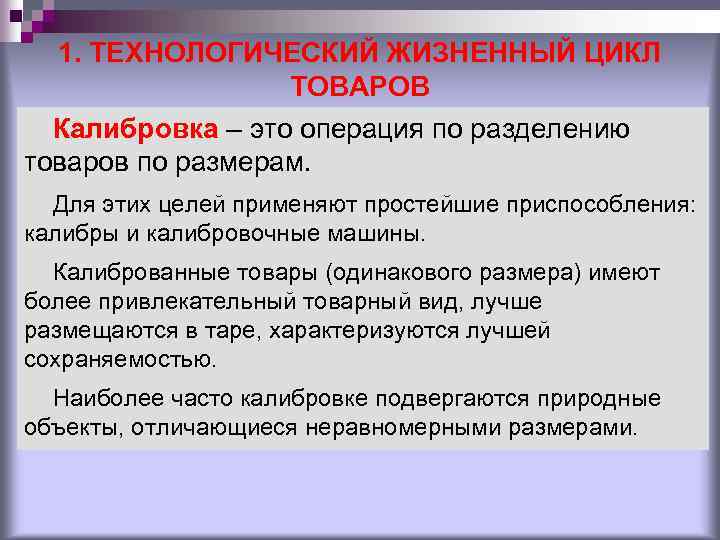 1. ТЕХНОЛОГИЧЕСКИЙ ЖИЗНЕННЫЙ ЦИКЛ ТОВАРОВ

Калибровка – это операция по разделению товаров по размерам.

Для этих целей применяют простейшие приспособления: калибры и калибровочные машины.

Калиброванные товары (одинакового размера) имеют более привлекательный товарный вид, лучше размещаются в таре, характеризуются лучшей сохраняемостью.

Наиболее часто калибровке подвергаются природные объекты, отличающиеся неравномерными размерами.